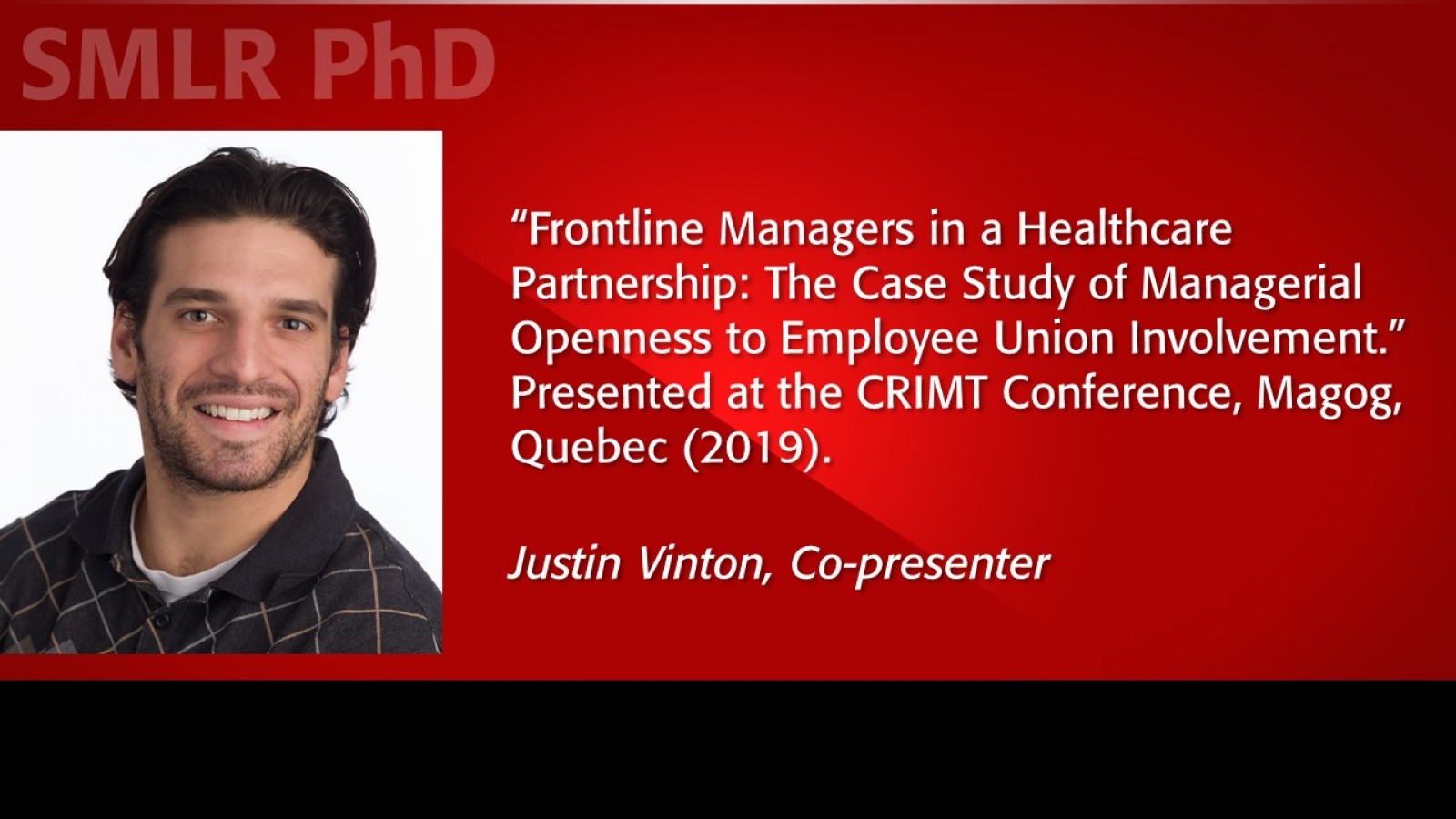 SMLR PhD

“Frontline Managers in a Healthcare Partnership: The Case Study of Managerial Openness to Employee Union Involvement.” Presented at the CRIMT Conference, Magog, Quebec (2019).

Justin Vinton, Co-presenter